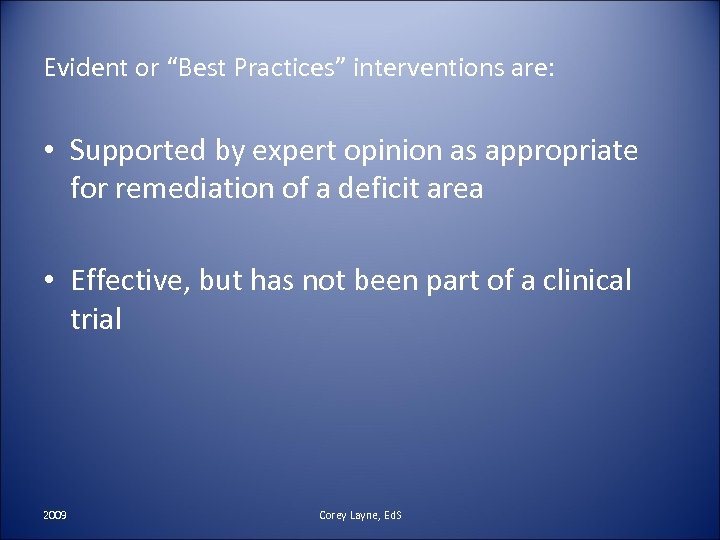 Evident or “Best Practices” interventions are:

• Supported by expert opinion as appropriate for remediation of a deficit area

• Effective, but has not been part of a clinical trial

2009

Corey Layne, EdS